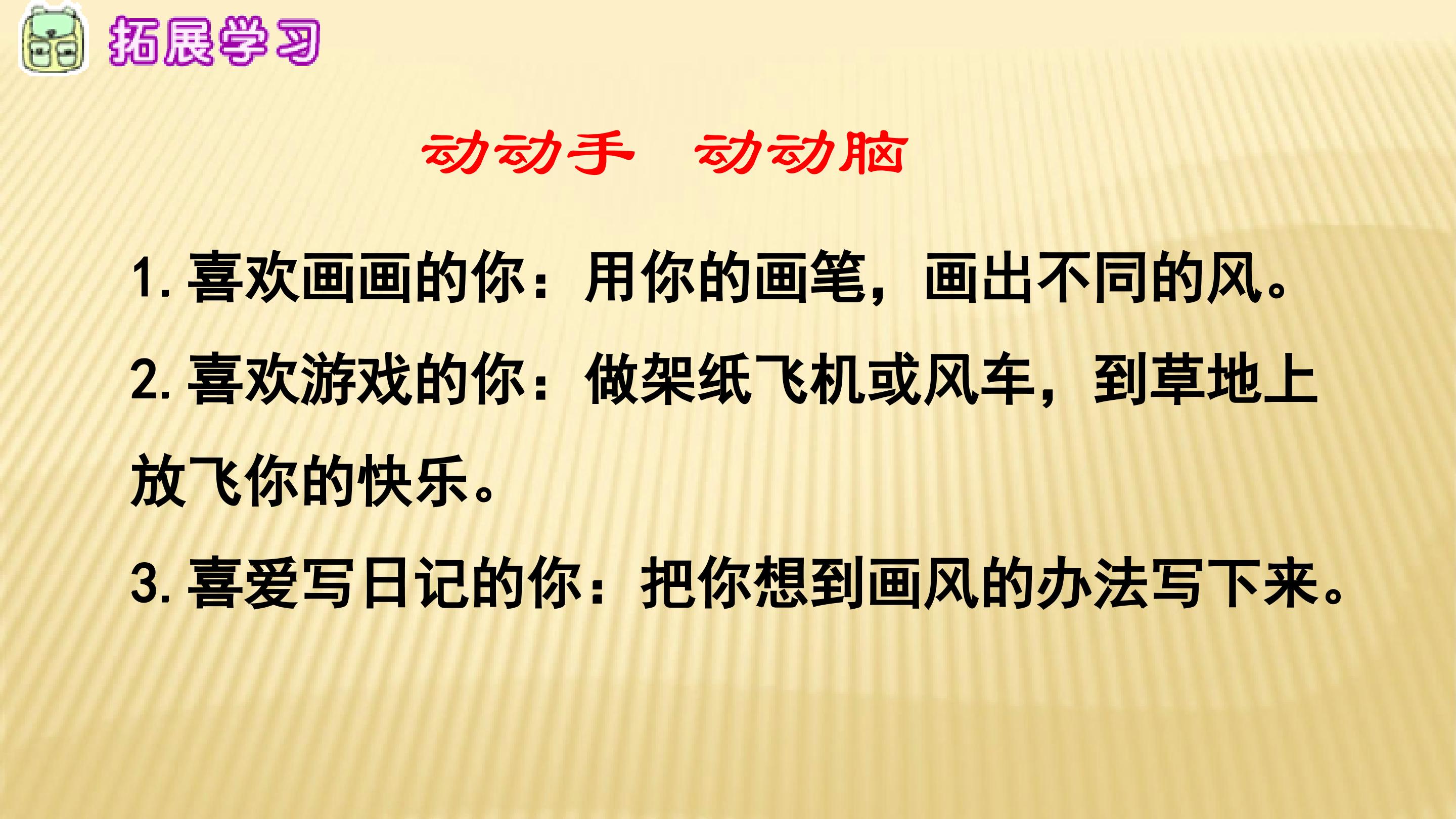 拓展学习

动动手 动动脑

1.喜欢画画的你：用你的画笔，画出不同的风。

2.喜欢游戏的你：做架纸飞机或风车，到草地上放飞你的快乐。

3.喜爱写日记的你：把你想到画风的办法写下来。